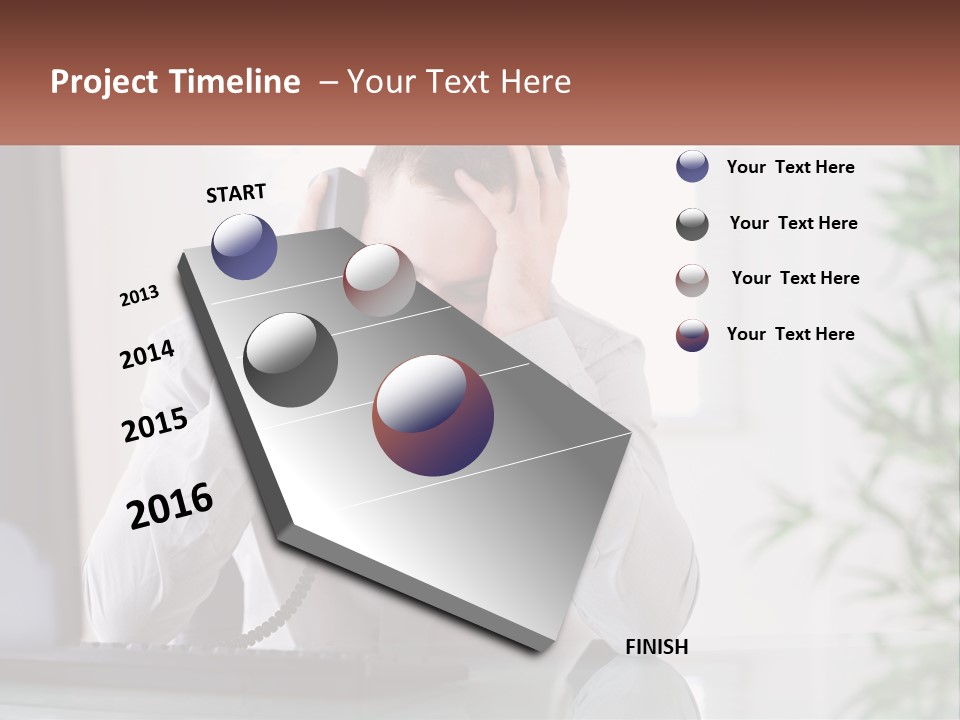 Project Timeline – Your Text Here

START

2013

2014

2015

2016

FINISH

Your Text Here

Your Text Here

Your Text Here

Your Text Here